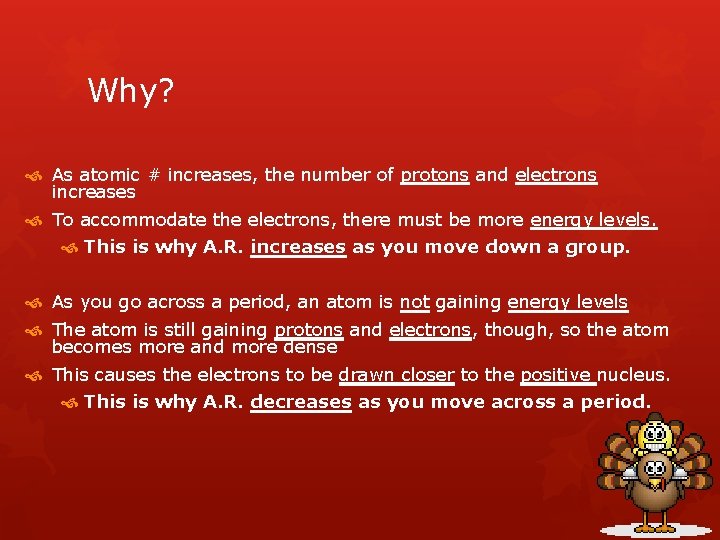 Why?

As atomic # increases, the number of protons and electrons increases

To accommodate the electrons, there must be more energy levels.

This is why A.R. increases as you move down a group.

As you go across a period, an atom is not gaining energy levels

The atom is still gaining protons and electrons, though, so the atom becomes more and more dense

This causes the electrons to be drawn closer to the positive nucleus.

This is why A.R. decreases as you move across a period.